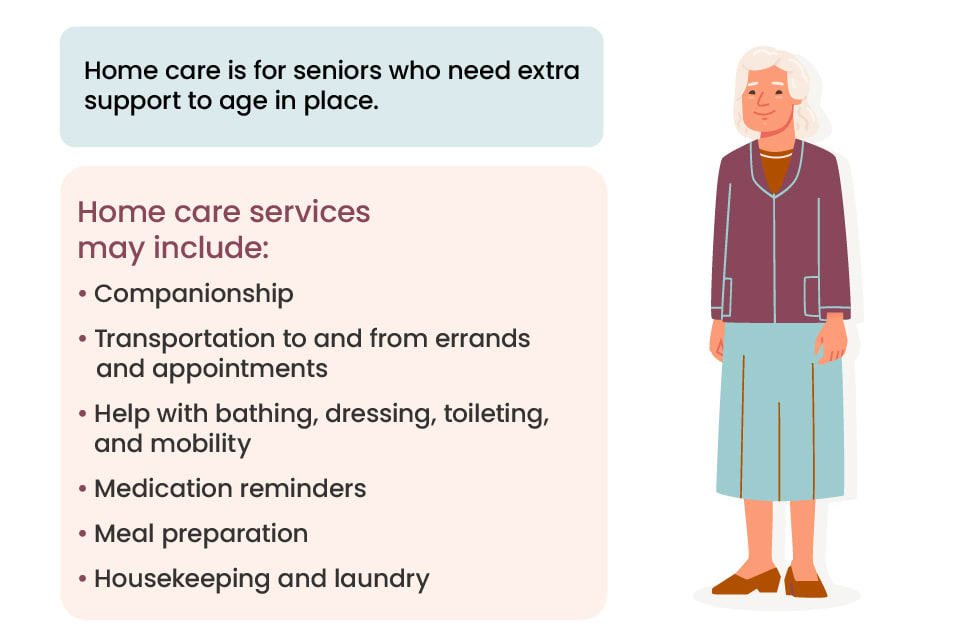 Home care is for seniors who need extra support to age in place.

Home care services may include:

• Companionship
• Transportation to and from errands and appointments
• Help with bathing, dressing, toileting, and mobility
• Medication reminders
• Meal preparation
• Housekeeping and laundry